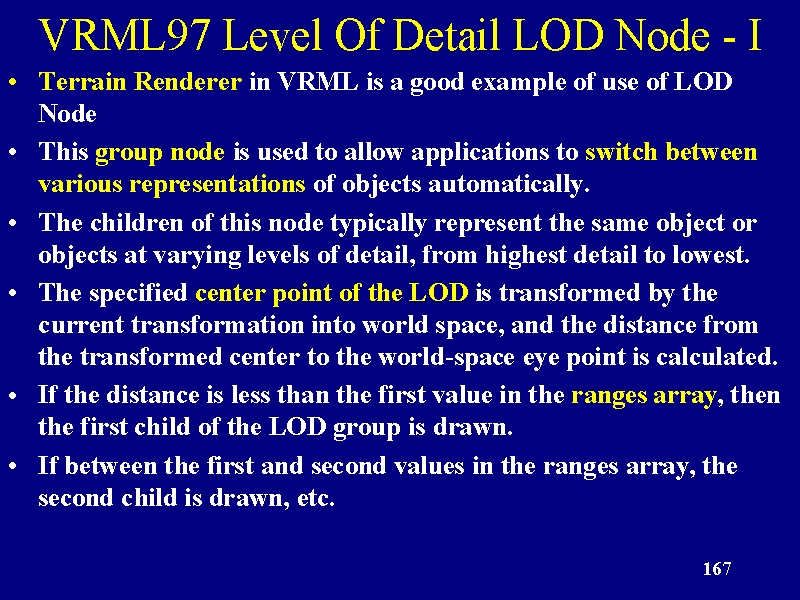 VRML97 Level Of Detail LOD Node - I

• Terrain Renderer in VRML is a good example of use of LOD Node

• This group node is used to allow applications to switch between various representations of objects automatically.

• The children of this node typically represent the same object or objects at varying levels of detail, from highest detail to lowest.

• The specified center point of the LOD is transformed by the current transformation into world space, and the distance from the transformed center to the world-space eye point is calculated.

• If the distance is less than the first value in the ranges array, then the first child of the LOD group is drawn.

• If between the first and second values in the ranges array, the second child is drawn, etc.

167